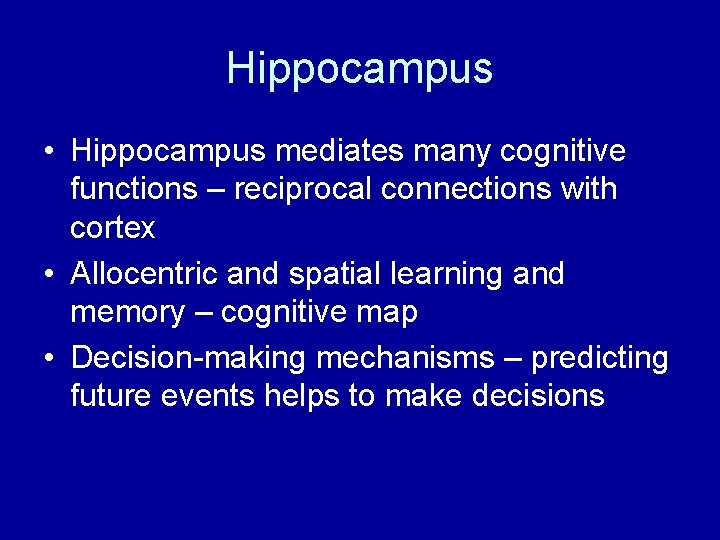 Hippocampus

• Hippocampus mediates many cognitive functions – reciprocal connections with cortex
• Allocentric and spatial learning and memory – cognitive map
• Decision-making mechanisms – predicting future events helps to make decisions